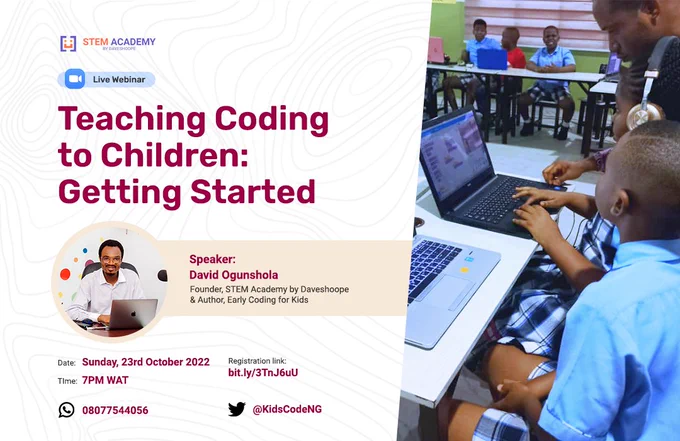 STEM ACADEMY
BY DAVESHOOPE

Live Webinar

Teaching Coding to Children: Getting Started

Speaker:
David Ogunshola
Founder, STEM Academy by Daveshoope & Author, Early Coding for Kids

Date: Sunday, 23rd October 2022
TIme: 7PM WAT

Registration link:
bit.ly/3TnJ6uU

08077544056

@KidsCodeNG